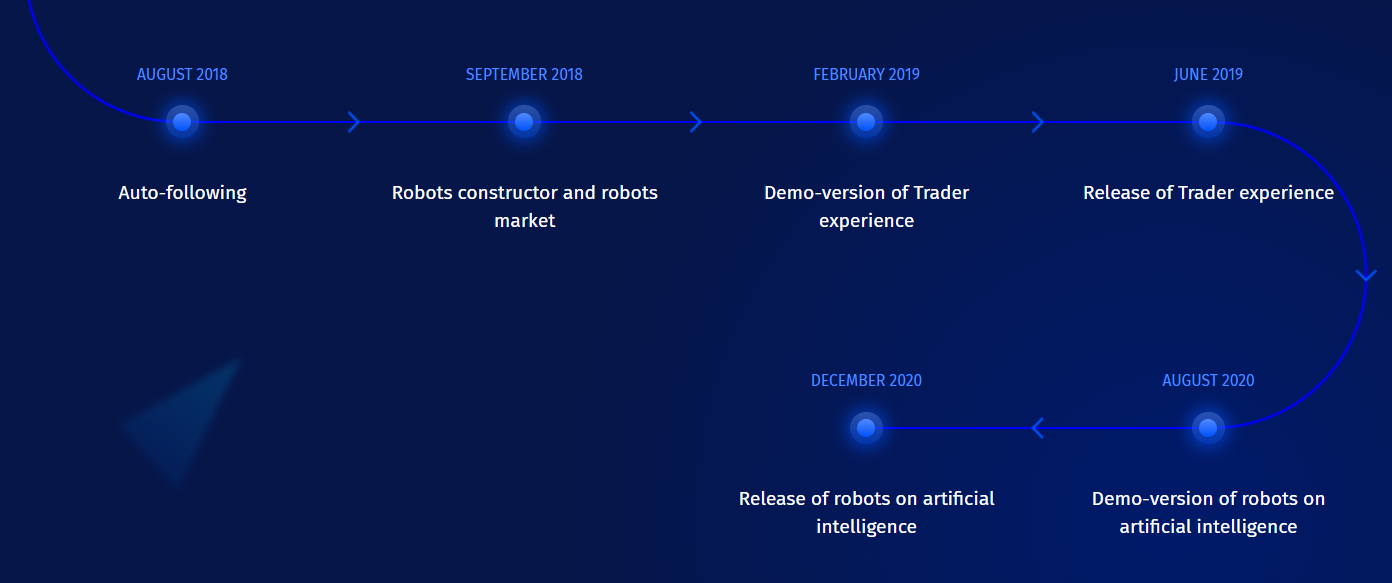 AUGUST 2018

Auto-following

SEPTEMBER 2018

Robots constructor and robots market

FEBRUARY 2019

Demo-version of Trader experience

JUNE 2019

Release of Trader experience

AUGUST 2020

Demo-version of robots on artificial intelligence

DECEMBER 2020

Release of robots on artificial intelligence